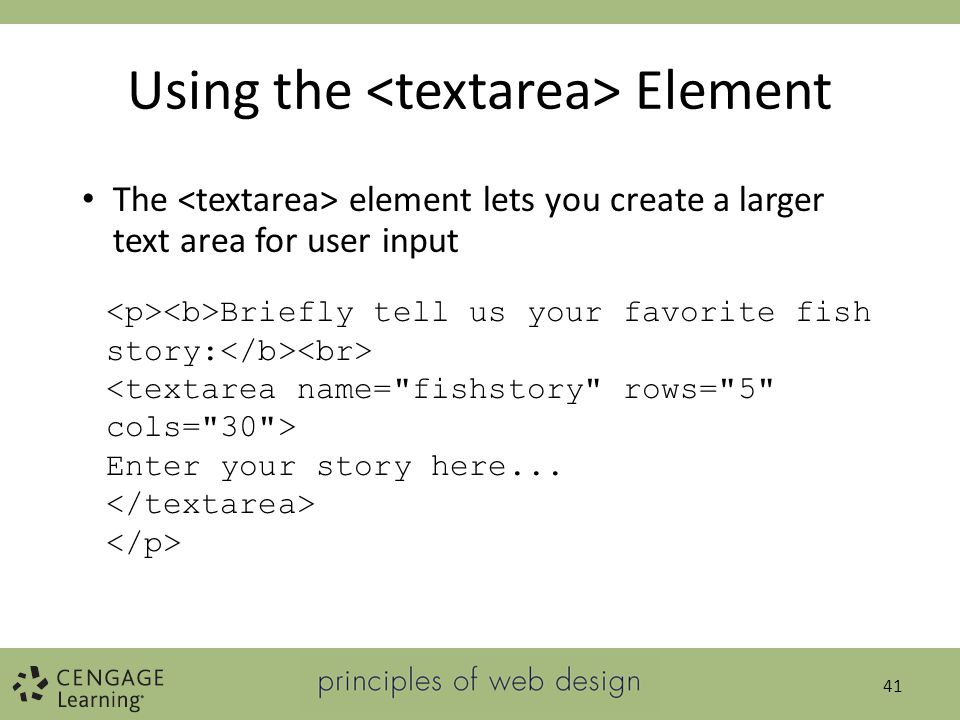 Using the <textarea> Element

• The <textarea> element lets you create a larger text area for user input

<p><b>Briefly tell us your favorite fish story:</b><br>
<textarea name="fishstory" rows="5" cols="30">
Enter your story here...
</textarea>
</p>

CENGAGE Learning

principles of web design

41